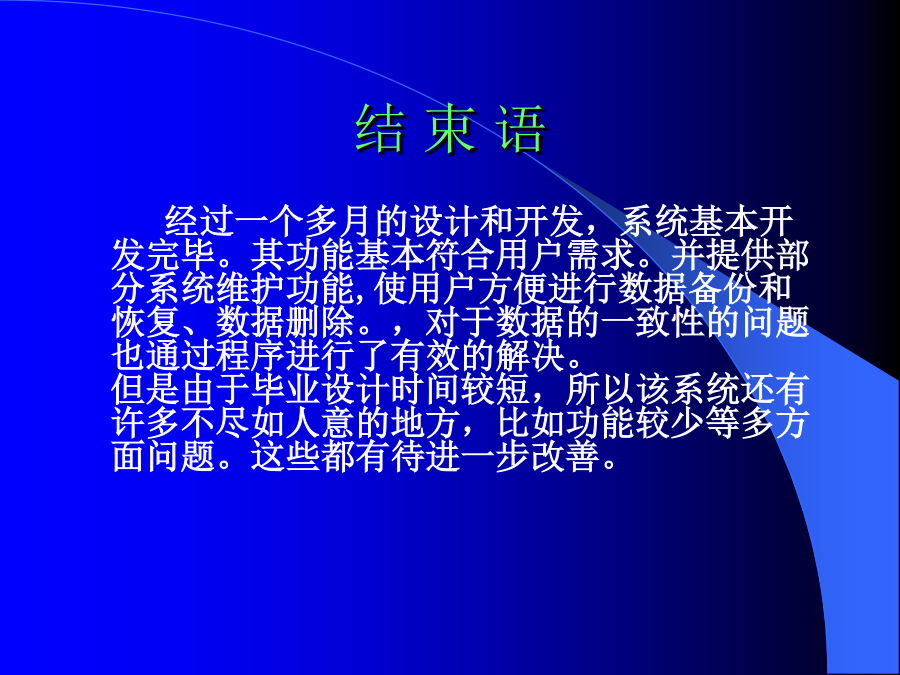 结 束 语

经过一个多月的设计和开发，系统基本开发完毕。其功能基本符合用户需求。并提供部分系统维护功能,使用户方便进行数据备份和恢复、数据删除。，对于数据的一致性的问题也通过程序进行了有效的解决。
但是由于毕业设计时间较短，所以该系统还有许多不尽如人意的地方，比如功能较少等多方面问题。这些都有待进一步改善。